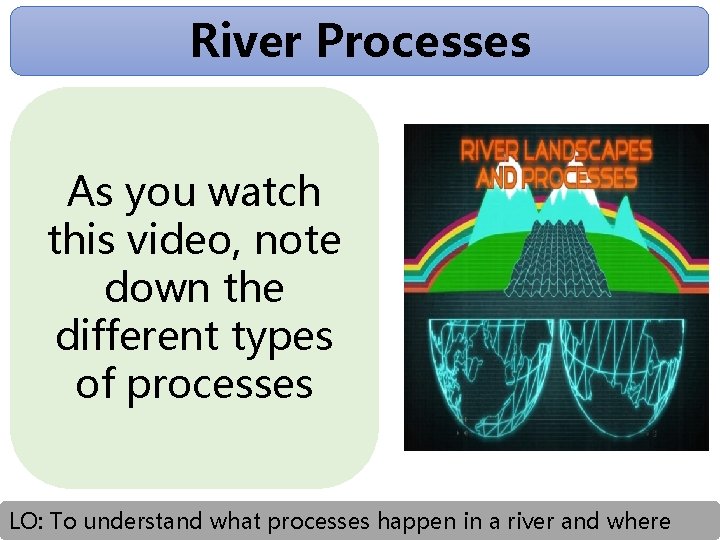 River Processes

As you watch this video, note down the different types of processes

RIVER LANDSCAPES AND PROCESSES

LO: To understand what processes happen in a river and where